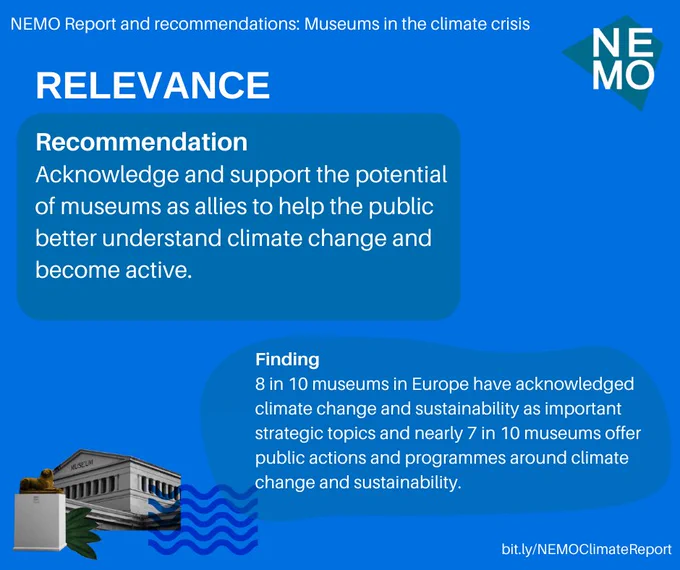 NEMO Report and recommendations: Museums in the climate crisis

NE
MO

RELEVANCE

Recommendation
Acknowledge and support the potential of museums as allies to help the public better understand climate change and become active.

Finding
8 in 10 museums in Europe have acknowledged climate change and sustainability as important strategic topics and nearly 7 in 10 museums offer public actions and programmes around climate change and sustainability.

MUSEUM

bit.ly/NEMOClimateReport